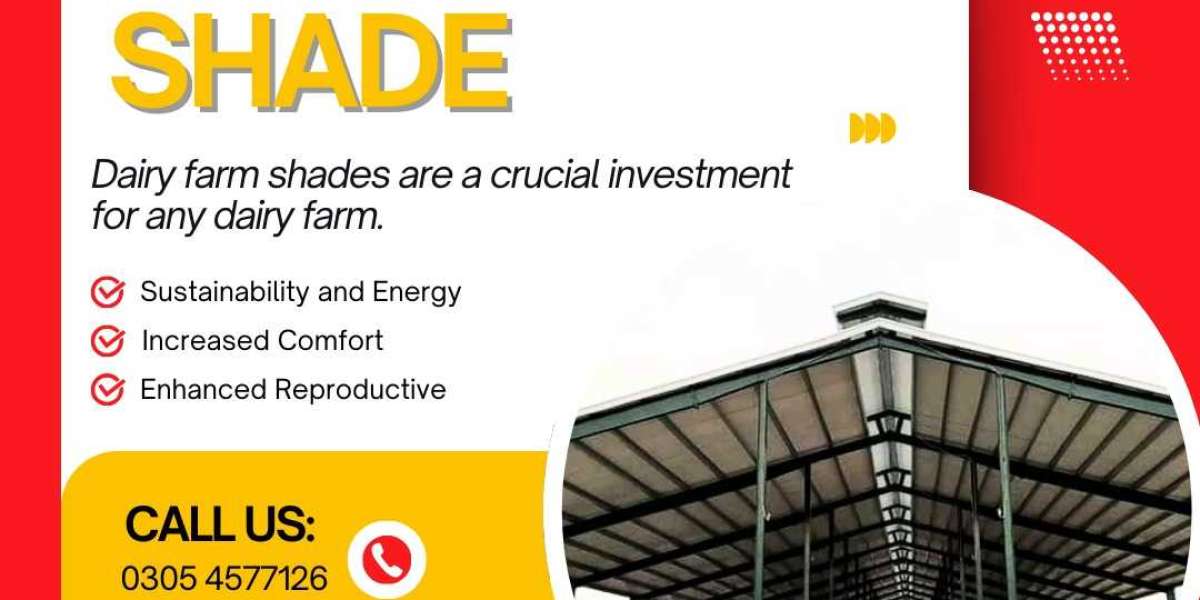 SHADE

Dairy farm shades are a crucial investment for any dairy farm.

Sustainability and Energy
Increased Comfort
Enhanced Reproductive

CALL US:
0305 4577126